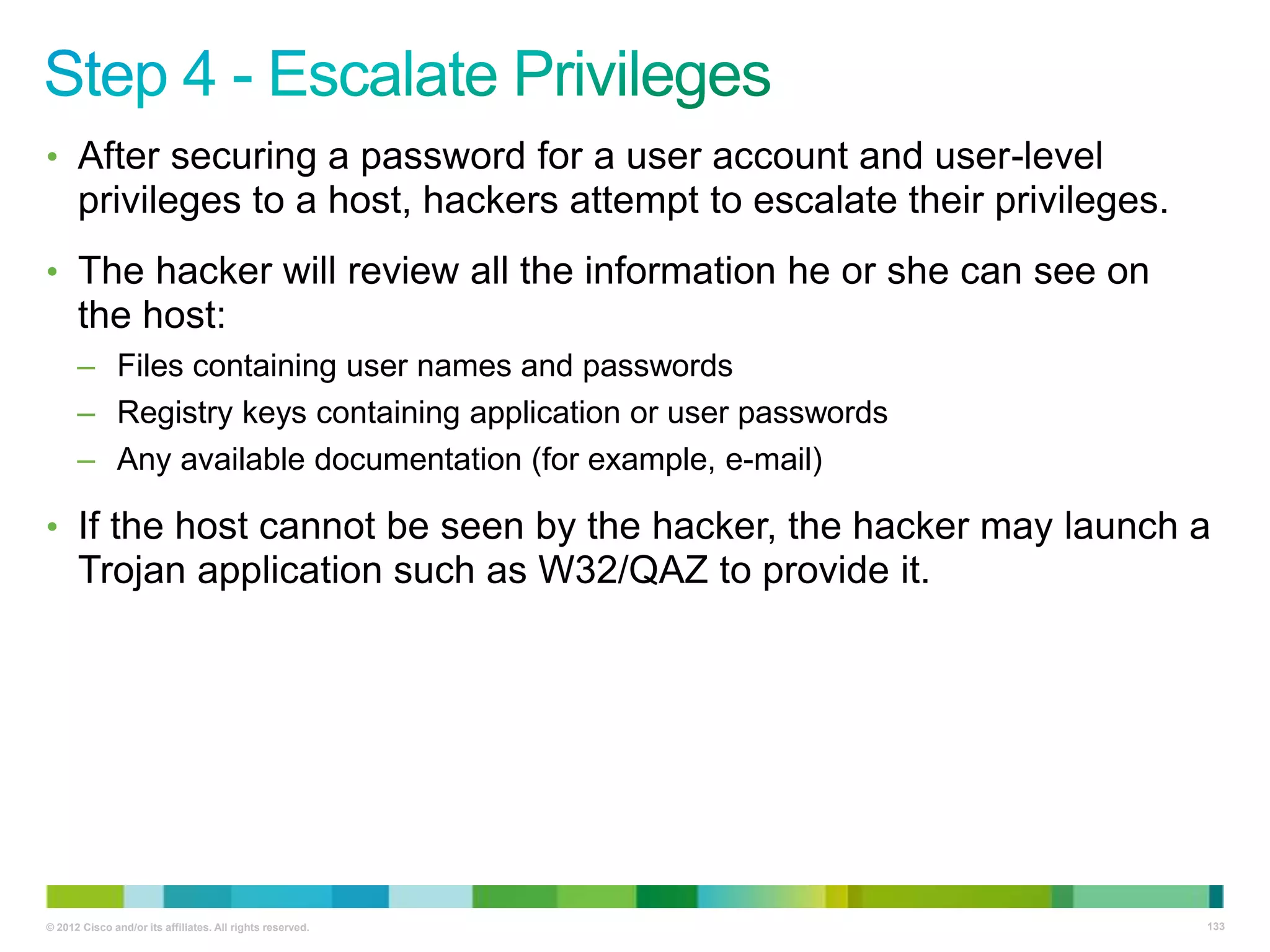 Step 4 - Escalate Privileges

• After securing a password for a user account and user-level privileges to a host, hackers attempt to escalate their privileges.

• The hacker will review all the information he or she can see on the host:

– Files containing user names and passwords

– Registry keys containing application or user passwords

– Any available documentation (for example, e-mail)

• If the host cannot be seen by the hacker, the hacker may launch a Trojan application such as W32/QAZ to provide it.

© 2012 Cisco and/or its affiliates. All rights reserved.

133